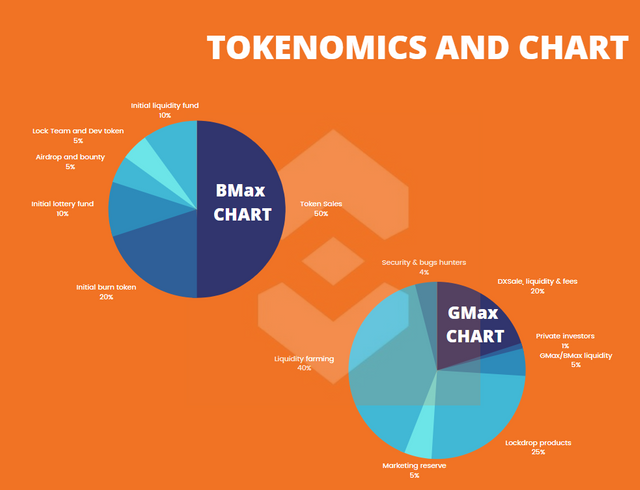 TOKENOMICS AND CHART

Initial liquidity fund
10%

Lock Team and Dev token
5%

Airdrop and bounty
5%

Initial lottery fund
10%

Initial burn token
20%

BMax
CHART

Token Sales
50%

Security & bugs hunters
4%

DXSale, liquidity & fees
20%

GMax
CHART

Private investors
1%

GMax/BMax liquidity
5%

Liquidity farming
40%

Lockdrop products
25%

Marketing reserve
5%